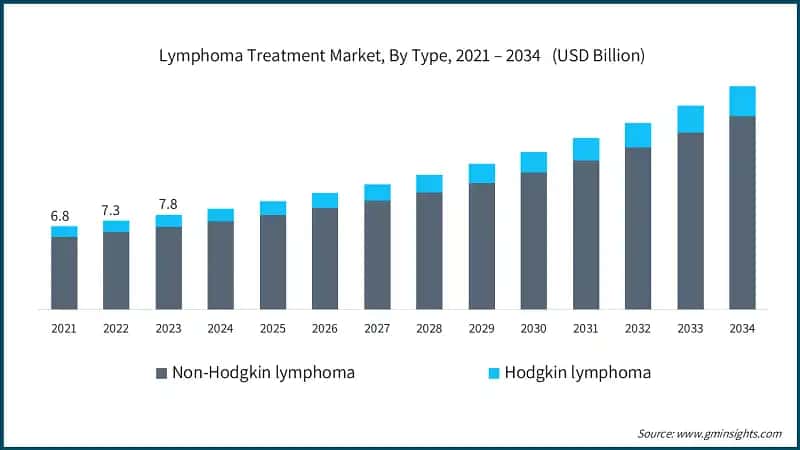 Lymphoma Treatment Market, By Type, 2021 – 2034 (USD Billion)

6.8
7.3
7.8

2021 2022 2023 2024 2025 2026 2027 2028 2029 2030 2031 2032 2033 2034

Non-Hodgkin lymphoma
Hodgkin lymphoma

Source: www.gminsights.com